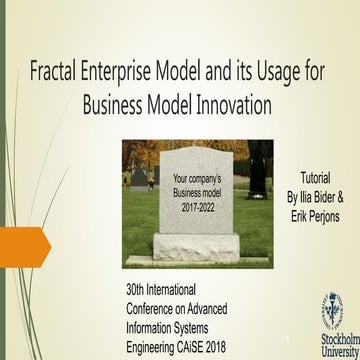 Fractal Enterprise Model and its Usage for Business Model Innovation

Your company's Business model 2017-2022

Tutorial
By Ilia Bider & Erik Perjons

30th International Conference on Advanced Information Systems Engineering CAiSE 2018

Stockholm University